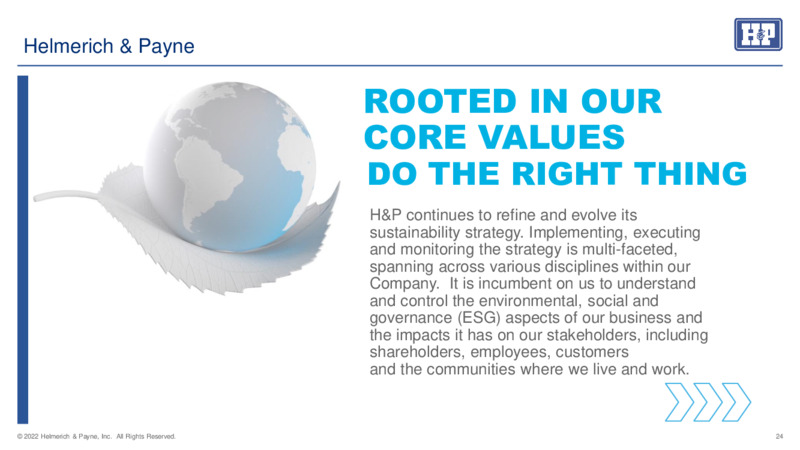 Helmerich & Payne

H&P

ROOTED IN OUR CORE VALUES
DO THE RIGHT THING

H&P continues to refine and evolve its sustainability strategy. Implementing, executing and monitoring the strategy is multi-faceted, spanning across various disciplines within our Company.  It is incumbent on us to understand and control the environmental, social and governance (ESG) aspects of our business and the impacts it has on our stakeholders, including shareholders, employees, customers and the communities where we live and work.

© 2022 Helmerich & Payne, Inc. All Rights Reserved.

24